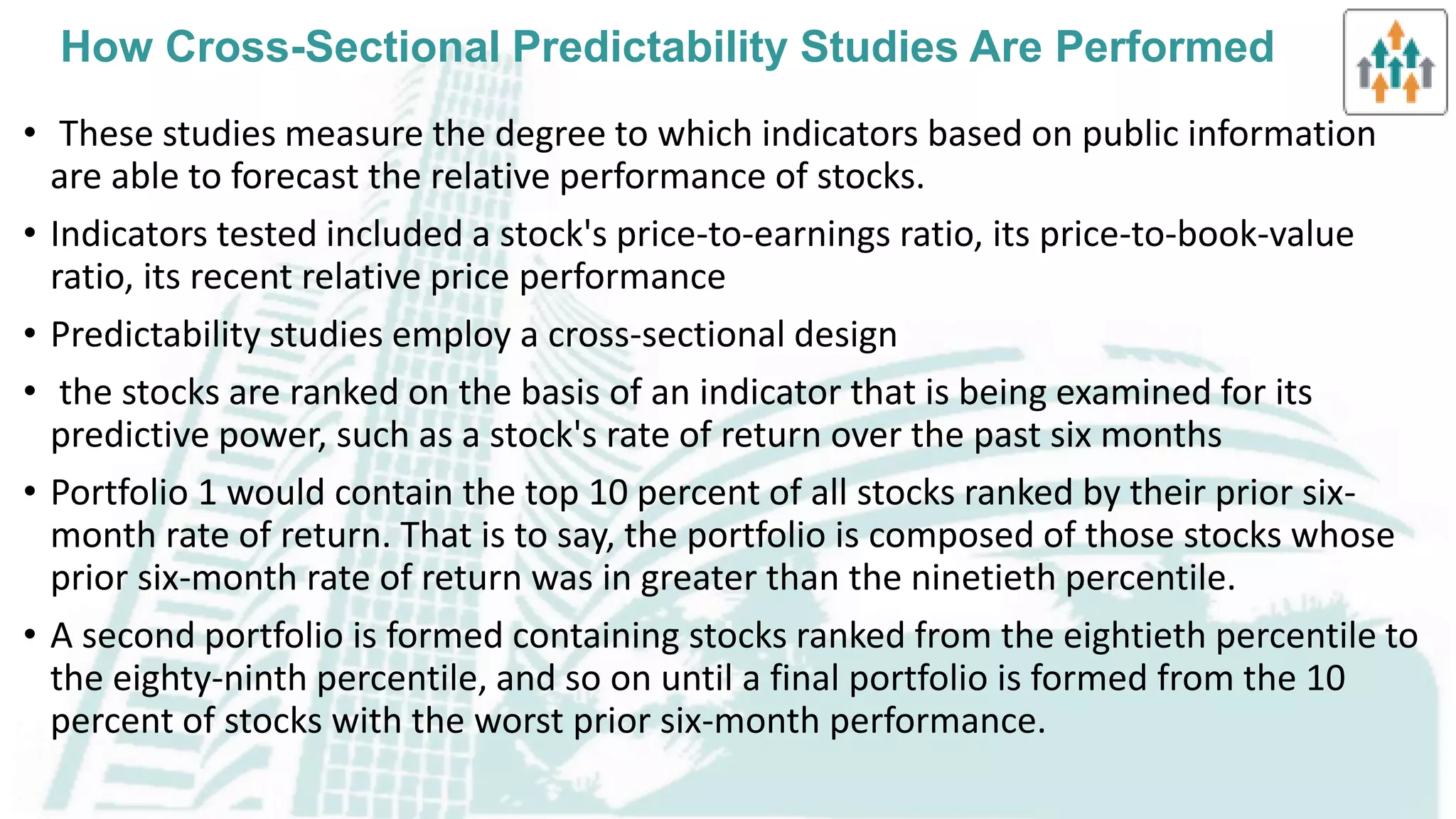 How Cross-Sectional Predictability Studies Are Performed

• These studies measure the degree to which indicators based on public information are able to forecast the relative performance of stocks.

• Indicators tested included a stock's price-to-earnings ratio, its price-to-book-value ratio, its recent relative price performance

• Predictability studies employ a cross-sectional design

• the stocks are ranked on the basis of an indicator that is being examined for its predictive power, such as a stock's rate of return over the past six months

• Portfolio 1 would contain the top 10 percent of all stocks ranked by their prior six-month rate of return. That is to say, the portfolio is composed of those stocks whose prior six-month rate of return was in greater than the ninetieth percentile.

• A second portfolio is formed containing stocks ranked from the eightieth percentile to the eighty-ninth percentile, and so on until a final portfolio is formed from the 10 percent of stocks with the worst prior six-month performance.